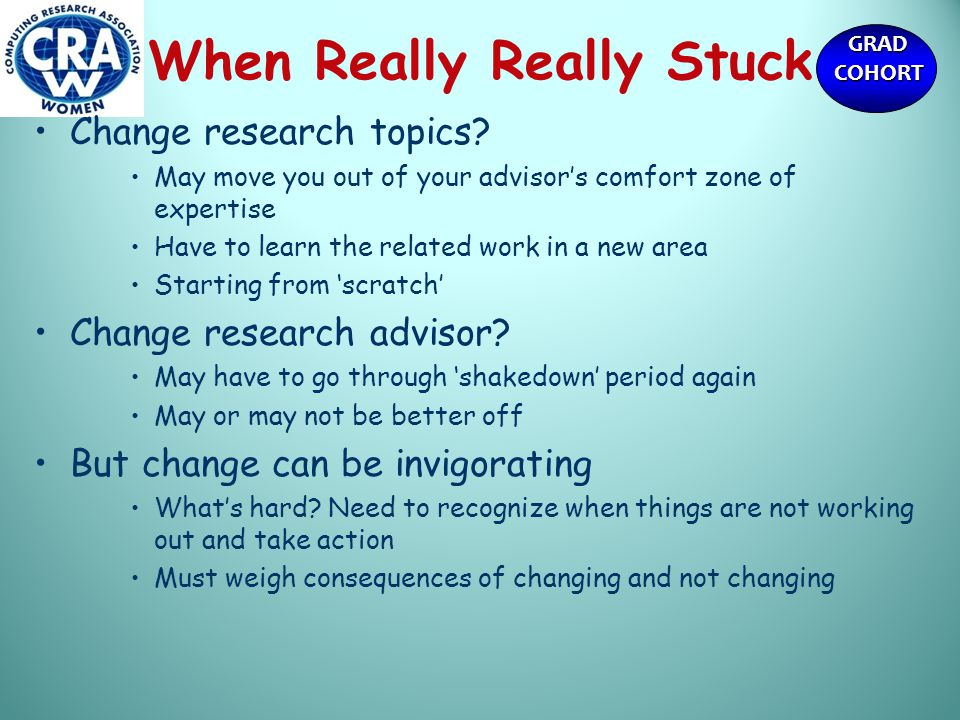 COMPUTING RESEARCH ASSOCIATION
CRA
W
WOMEN

When Really Really Stuck

GRAD COHORT

• Change research topics?
• May move you out of your advisor's comfort zone of expertise
• Have to learn the related work in a new area
• Starting from 'scratch'

• Change research advisor?
• May have to go through 'shakedown' period again
• May or may not be better off

• But change can be invigorating
• What's hard? Need to recognize when things are not working out and take action
• Must weigh consequences of changing and not changing